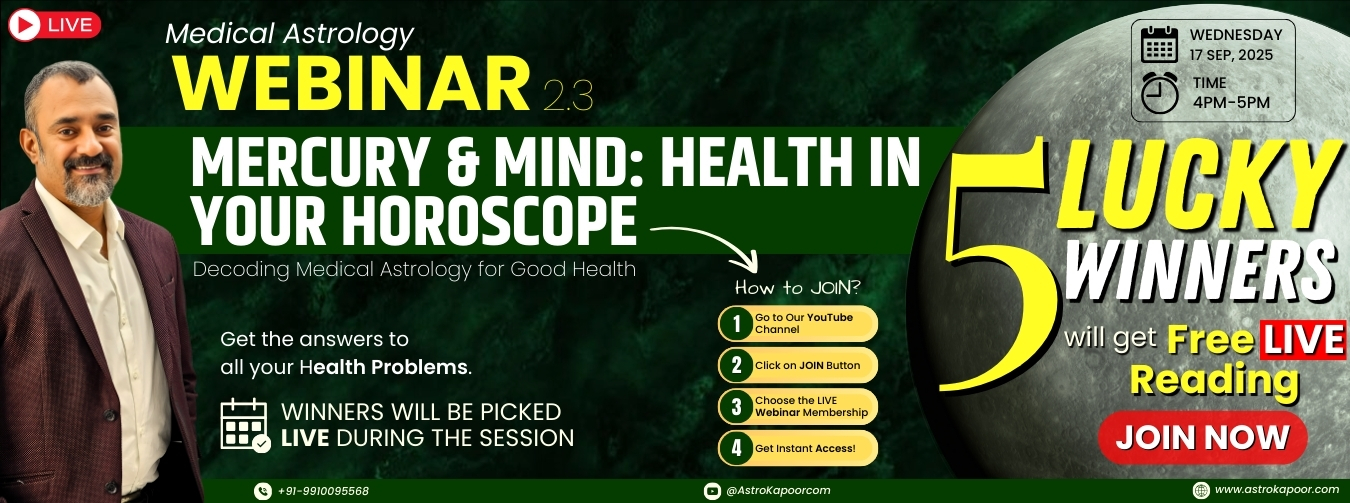 LIVE

Medical Astrology
WEBINAR 2.3

MERCURY & MIND: HEALTH IN YOUR HOROSCOPE
Decoding Medical Astrology for Good Health

Get the answers to all your Health Problems.

WINNERS WILL BE PICKED LIVE DURING THE SESSION

How to JOIN?
1 Go to Our YouTube Channel
2 Click on JOIN Button
3 Choose the LIVE Webinar Membership
4 Get Instant Access!

WEDNESDAY
17 SEP, 2025
TIME
4PM-5PM

5 LUCKY WINNERS
will get Free LIVE Reading

JOIN NOW

+91-9910095568
@AstroKapoorcom
www.astrokapoor.com